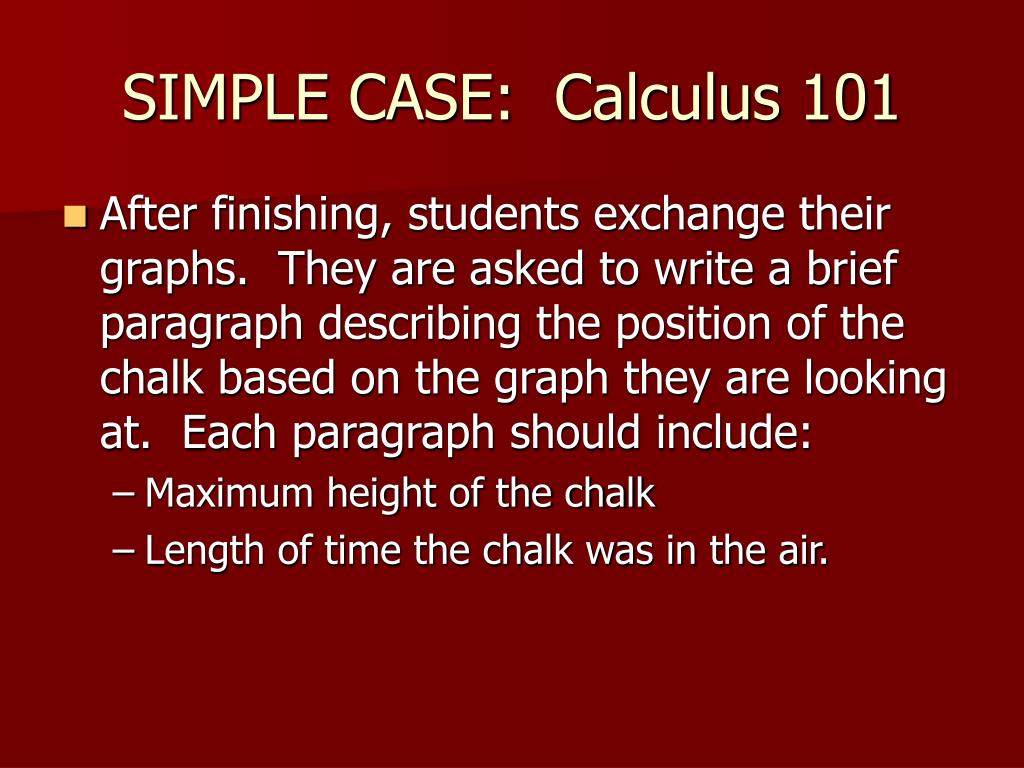 SIMPLE CASE:  Calculus 101

After finishing, students exchange their graphs.  They are asked to write a brief paragraph describing the position of the chalk based on the graph they are looking at.  Each paragraph should include:

– Maximum height of the chalk
– Length of time the chalk was in the air.